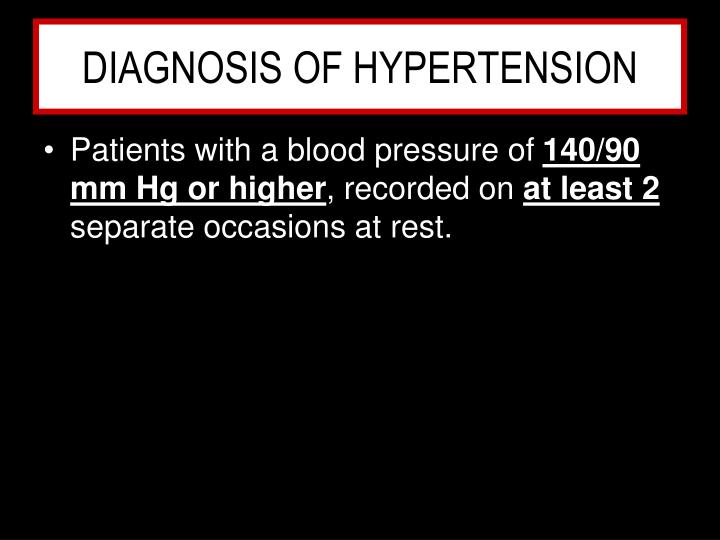 DIAGNOSIS OF HYPERTENSION

• Patients with a blood pressure of 140/90 mm Hg or higher, recorded on at least 2 separate occasions at rest.